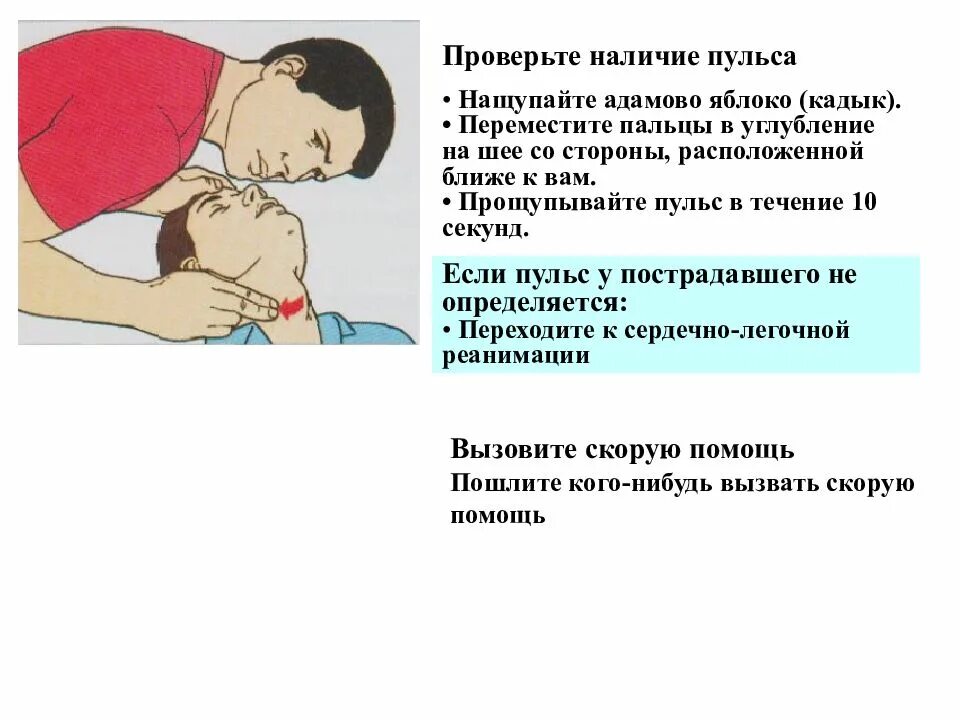 Проверьте наличие пульса

• Нащупайте адамово яблоко (кадык).
• Переместите пальцы в углубление на шее со стороны, расположенной ближе к вам.
• Прощупывайте пульс в течение 10 секунд.

Если пульс у пострадавшего не определяется:
• Переходите к сердечно-легочной реанимации

Вызовите скорую помощь
Пошлите кого-нибудь вызвать скорую помощь